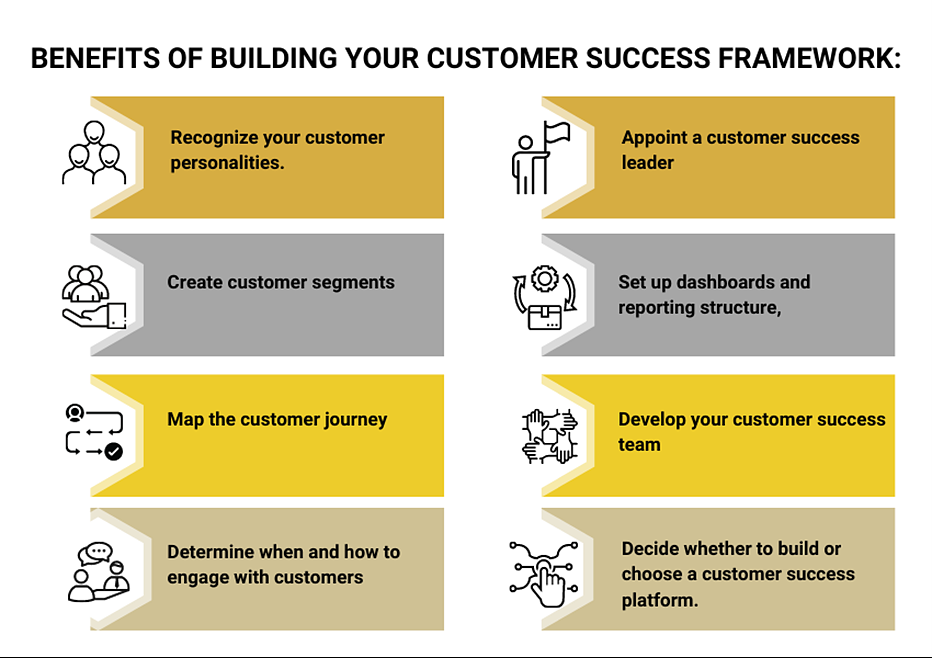 BENEFITS OF BUILDING YOUR CUSTOMER SUCCESS FRAMEWORK:

Recognize your customer personalities.

Create customer segments

Map the customer journey

Determine when and how to engage with customers

Appoint a customer success leader

Set up dashboards and reporting structure,

Develop your customer success team

Decide whether to build or choose a customer success platform.